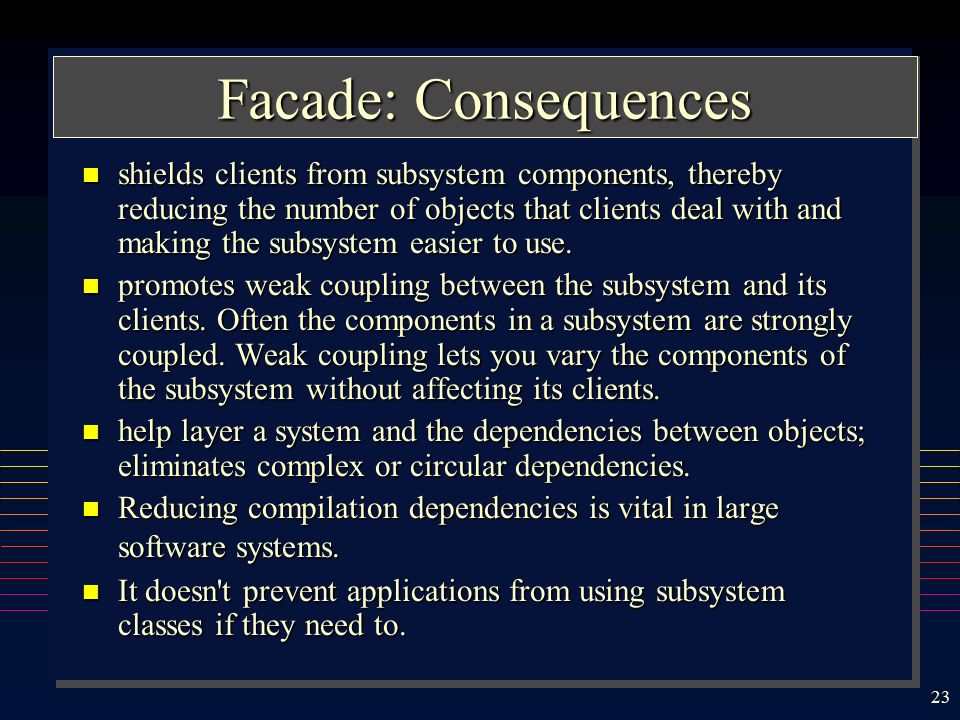 Facade: Consequences

- shields clients from subsystem components, thereby reducing the number of objects that clients deal with and making the subsystem easier to use.
- promotes weak coupling between the subsystem and its clients. Often the components in a subsystem are strongly coupled. Weak coupling lets you vary the components of the subsystem without affecting its clients.
- help layer a system and the dependencies between objects; eliminates complex or circular dependencies.
- Reducing compilation dependencies is vital in large software systems.
- It doesn't prevent applications from using subsystem classes if they need to.

23